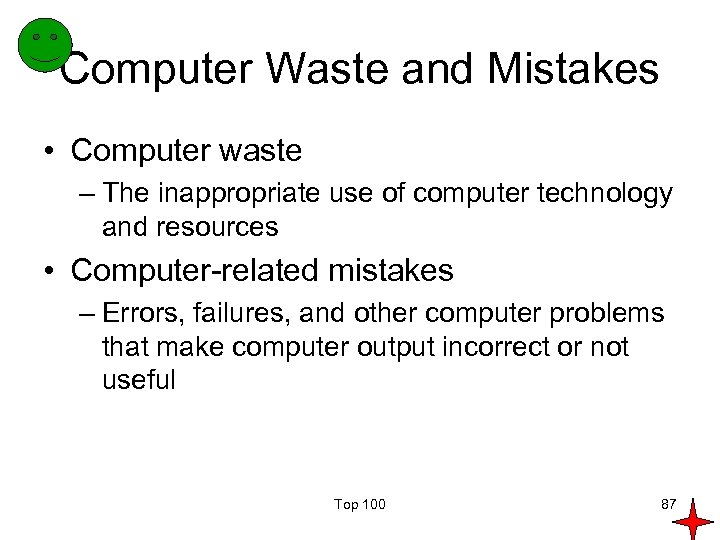 Computer Waste and Mistakes

• Computer waste
– The inappropriate use of computer technology and resources

• Computer-related mistakes
– Errors, failures, and other computer problems that make computer output incorrect or not useful

Top 100

87